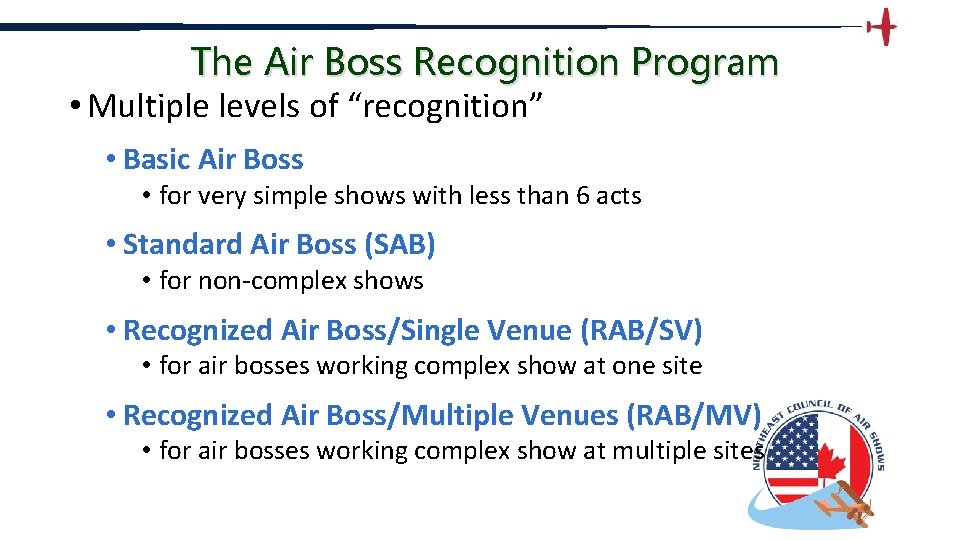 The Air Boss Recognition Program

• Multiple levels of “recognition”

• Basic Air Boss

• for very simple shows with less than 6 acts

• Standard Air Boss (SAB)

• for non-complex shows

• Recognized Air Boss/Single Venue (RAB/SV)

• for air bosses working complex show at one site

• Recognized Air Boss/Multiple Venues (RAB/MV)

• for air bosses working complex show at multiple sites

NORTHEAST COUNCIL OF AIR SHOWS